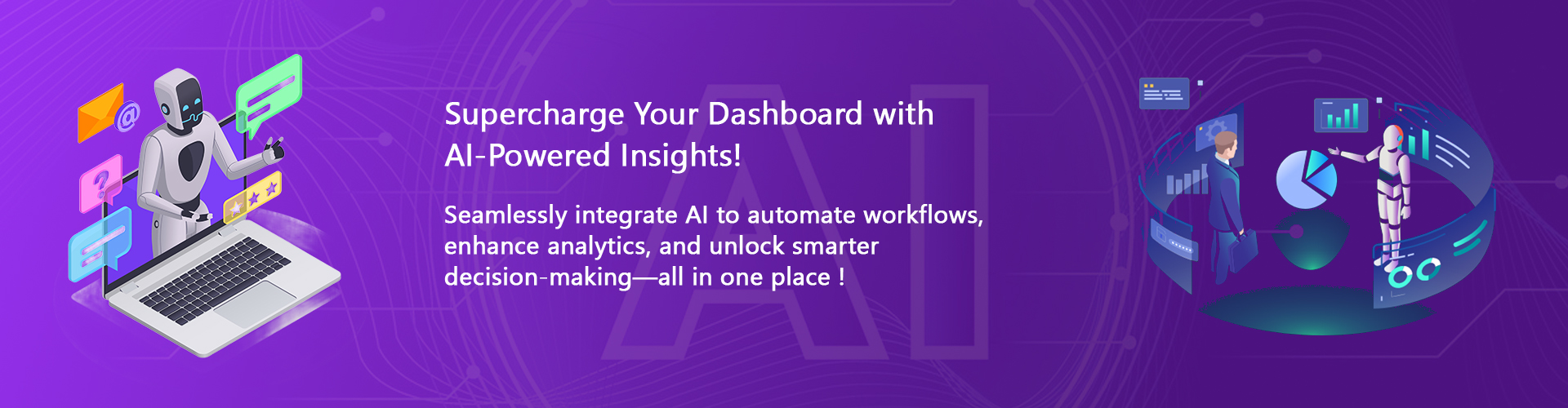 Supercharge Your Dashboard with AI-Powered Insights!

Seamlessly integrate AI to automate workflows, enhance analytics, and unlock smarter decision-making—all in one place !

AI